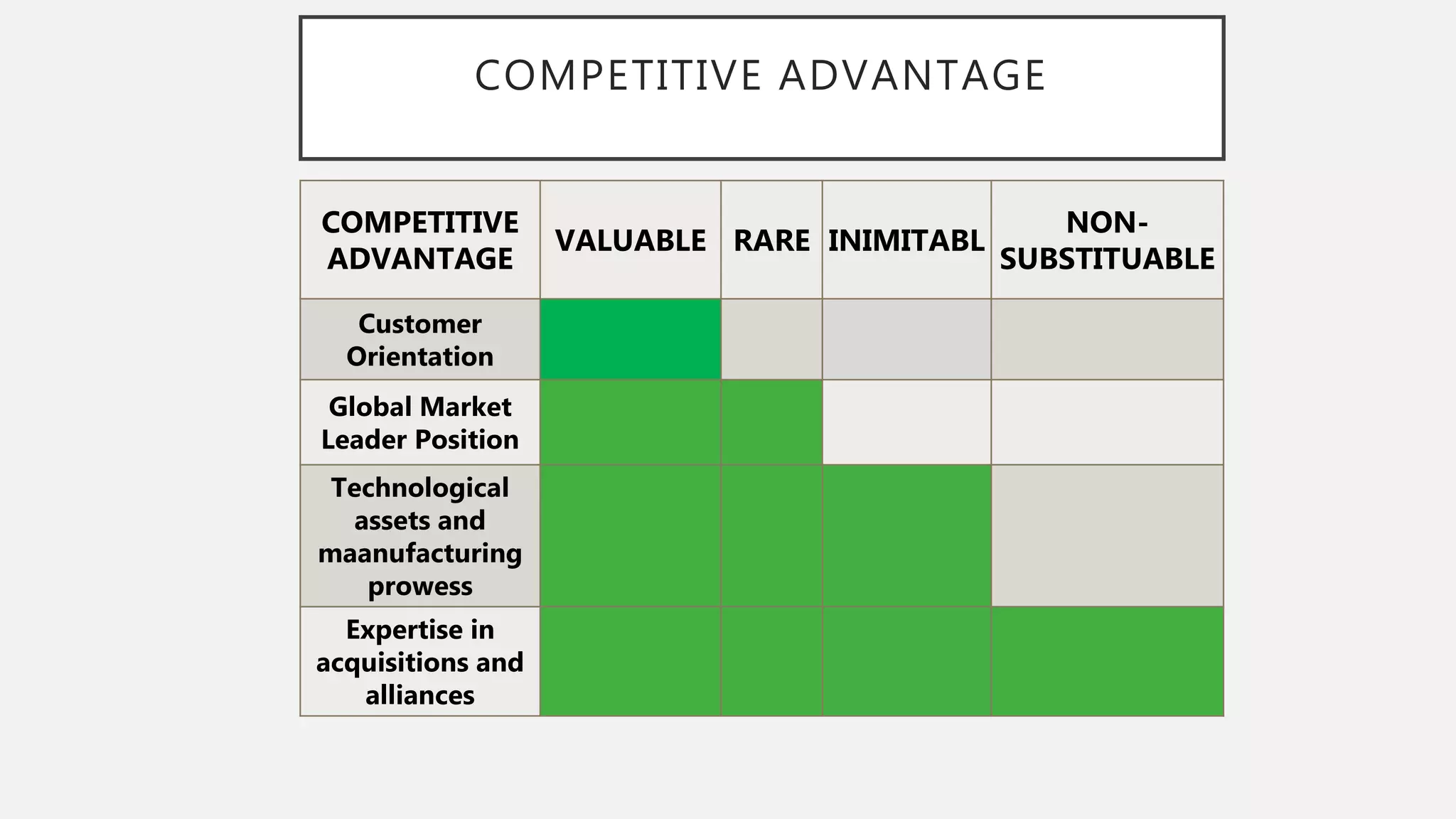 COMPETITIVE ADVANTAGE

| COMPETITIVE ADVANTAGE | VALUABLE | RARE | INIMITABL | NON-SUBSTITUABLE |
|---|---|---|---|---|
| Customer Orientation | | | | |
| Global Market Leader Position | | | | |
| Technological assets and maanufacturing prowess | | | | |
| Expertise in acquisitions and alliances | | | | |